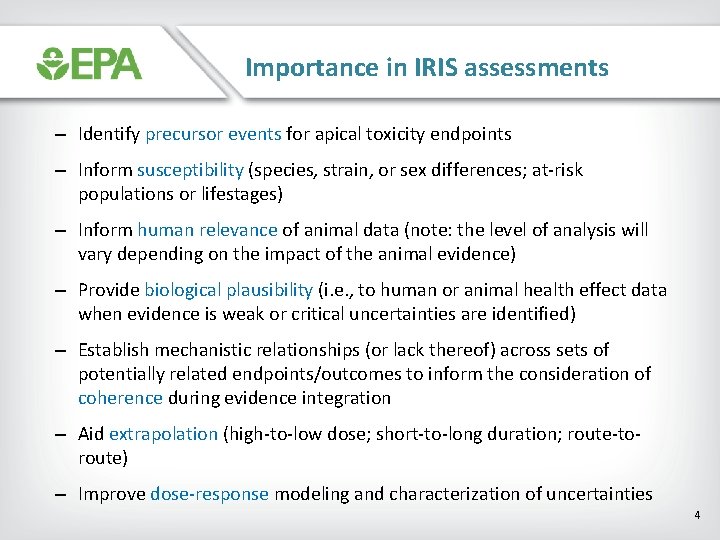 EPA

Importance in IRIS assessments

– Identify precursor events for apical toxicity endpoints

– Inform susceptibility (species, strain, or sex differences; at-risk populations or lifestages)

– Inform human relevance of animal data (note: the level of analysis will vary depending on the impact of the animal evidence)

– Provide biological plausibility (i.e., to human or animal health effect data when evidence is weak or critical uncertainties are identified)

– Establish mechanistic relationships (or lack thereof) across sets of potentially related endpoints/outcomes to inform the consideration of coherence during evidence integration

– Aid extrapolation (high-to-low dose; short-to-long duration; route-to-route)

– Improve dose-response modeling and characterization of uncertainties

4